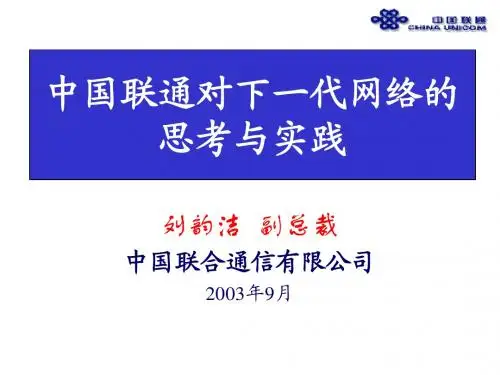 中国联通
CHINA UNICOM

中国联通对下一代网络的思考与实践

刘韵洁 副总裁

中国联合通信有限公司

2003年9月